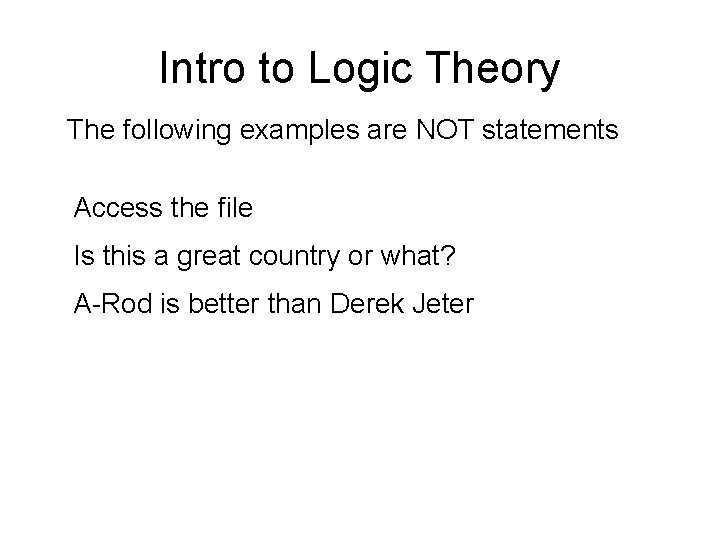 Intro to Logic Theory

The following examples are NOT statements

Access the file

Is this a great country or what?

A-Rod is better than Derek Jeter